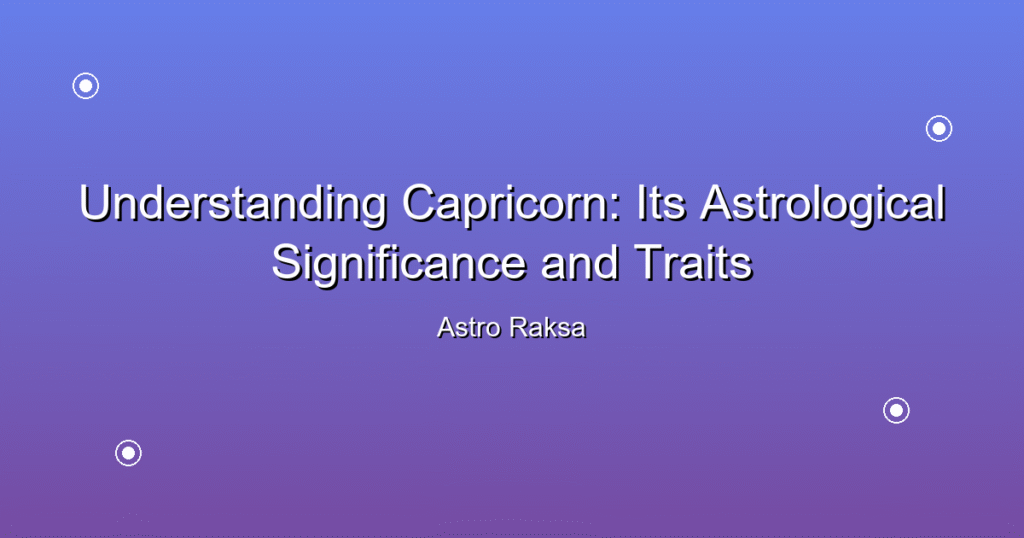 Understanding Capricorn: Its Astrological Significance and Traits

Astro Raksa